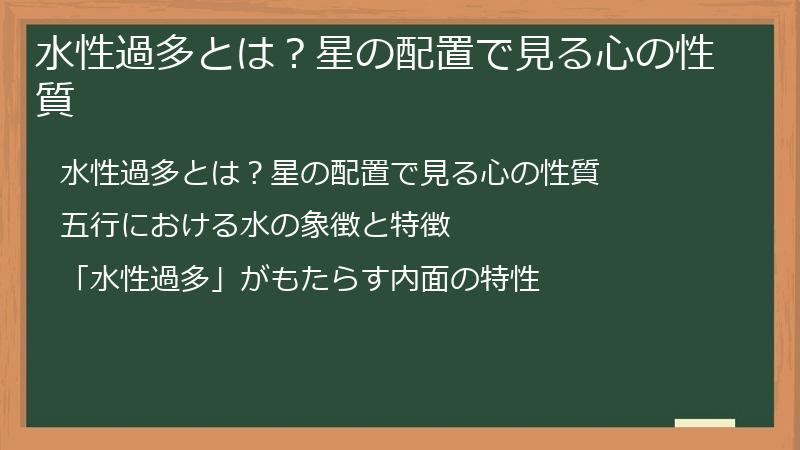 水性過多とは？星の配置で見る心の性質

水性過多とは？星の配置で見る心の性質

五行における水の象徴と特徴

「水性過多」がもたらす内面の特性